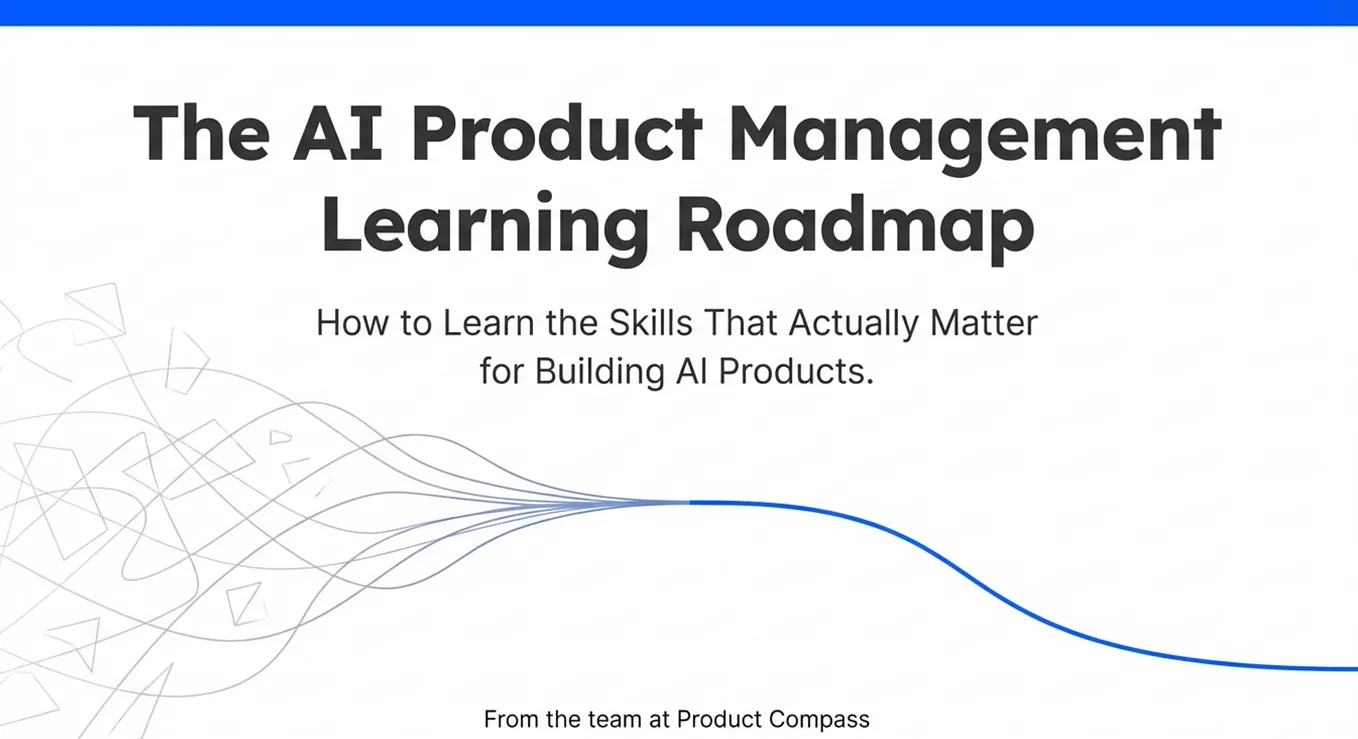 The AI Product Management Learning Roadmap

How to Learn the Skills That Actually Matter for Building AI Products.

From the team at Product Compass